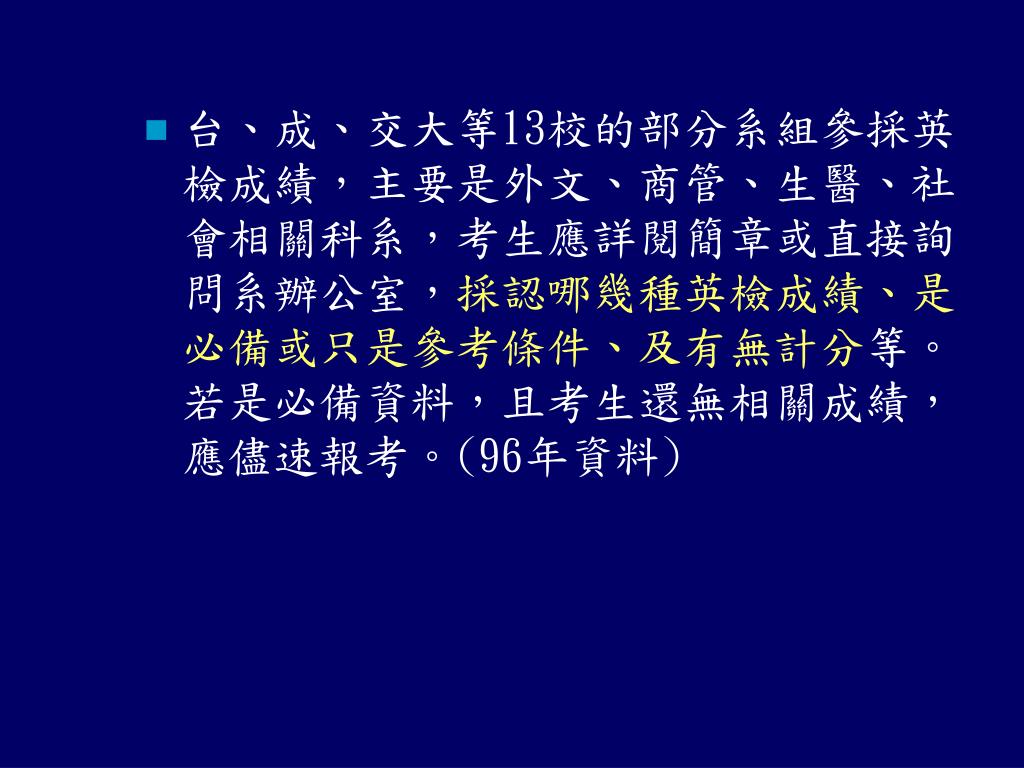 台、成、交大等13校的部分系組參採英檢成績，主要是外文、商管、生醫、社會相關科系，考生應詳閱簡章或直接詢問系辦公室，採認哪幾種英檢成績、是必備或只是參考條件、及有無計分等。若是必備資料，且考生還無相關成績，應儘速報考。(96年資料)